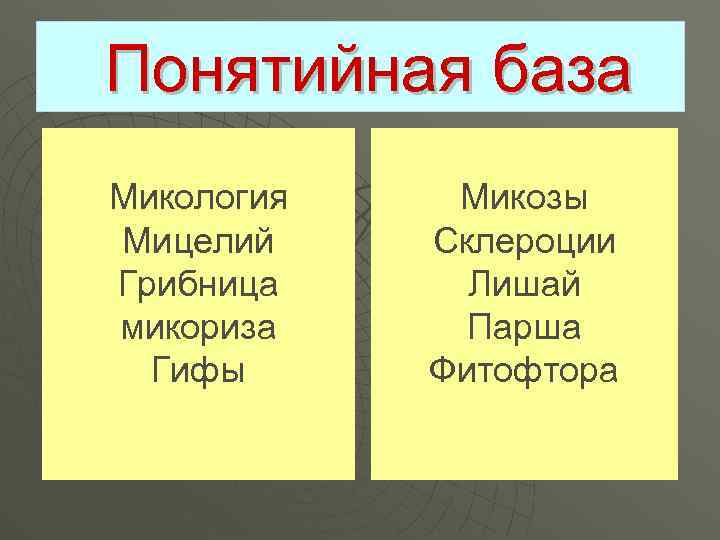 Понятийная база

Микология
Мицелий
Грибница
микориза
Гифы

Микозы
Склероции
Лишай
Парша
Фитофтора